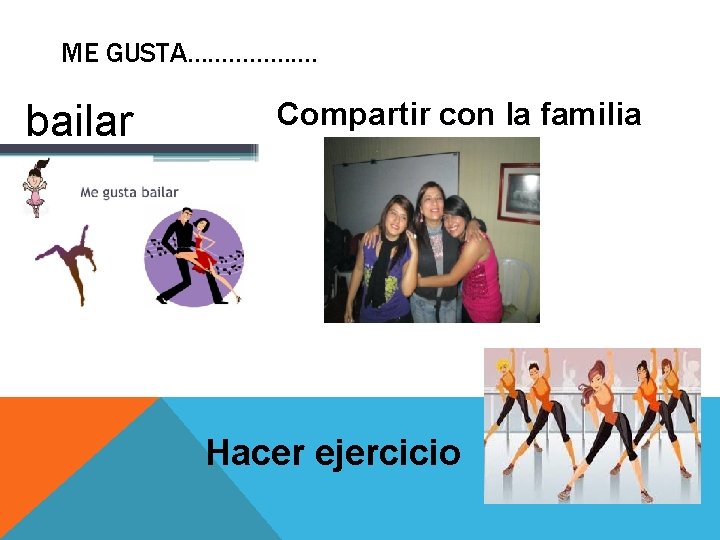 ME GUSTA……………….

bailar

Me gusta bailar

Compartir con la familia

Hacer ejercicio